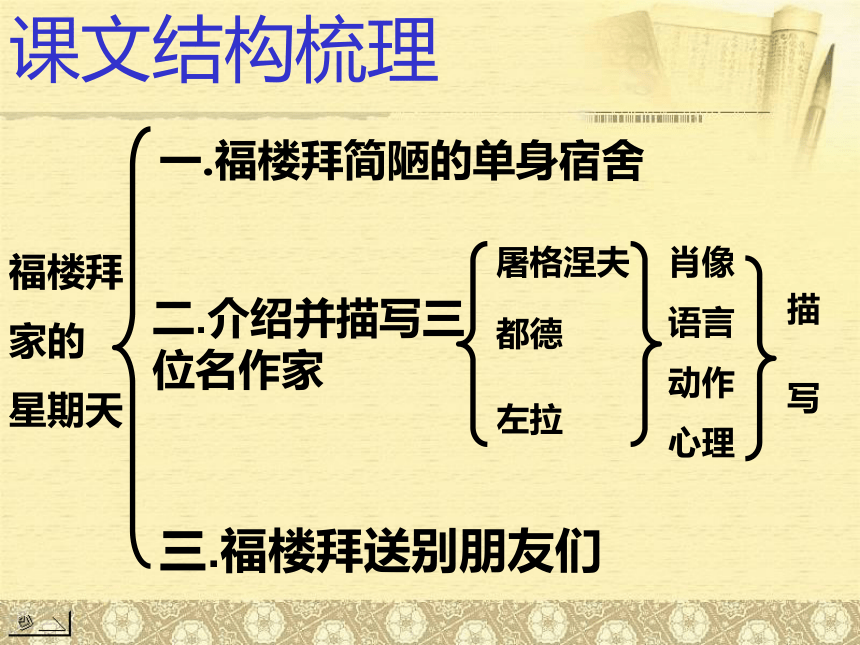 课文结构梳理

福楼拜家的星期天

一.福楼拜简陋的单身宿舍

二.介绍并描写三位名作家

屠格涅夫
都德
左拉

肖像
语言
动作
心理

描写

三.福楼拜送别朋友们